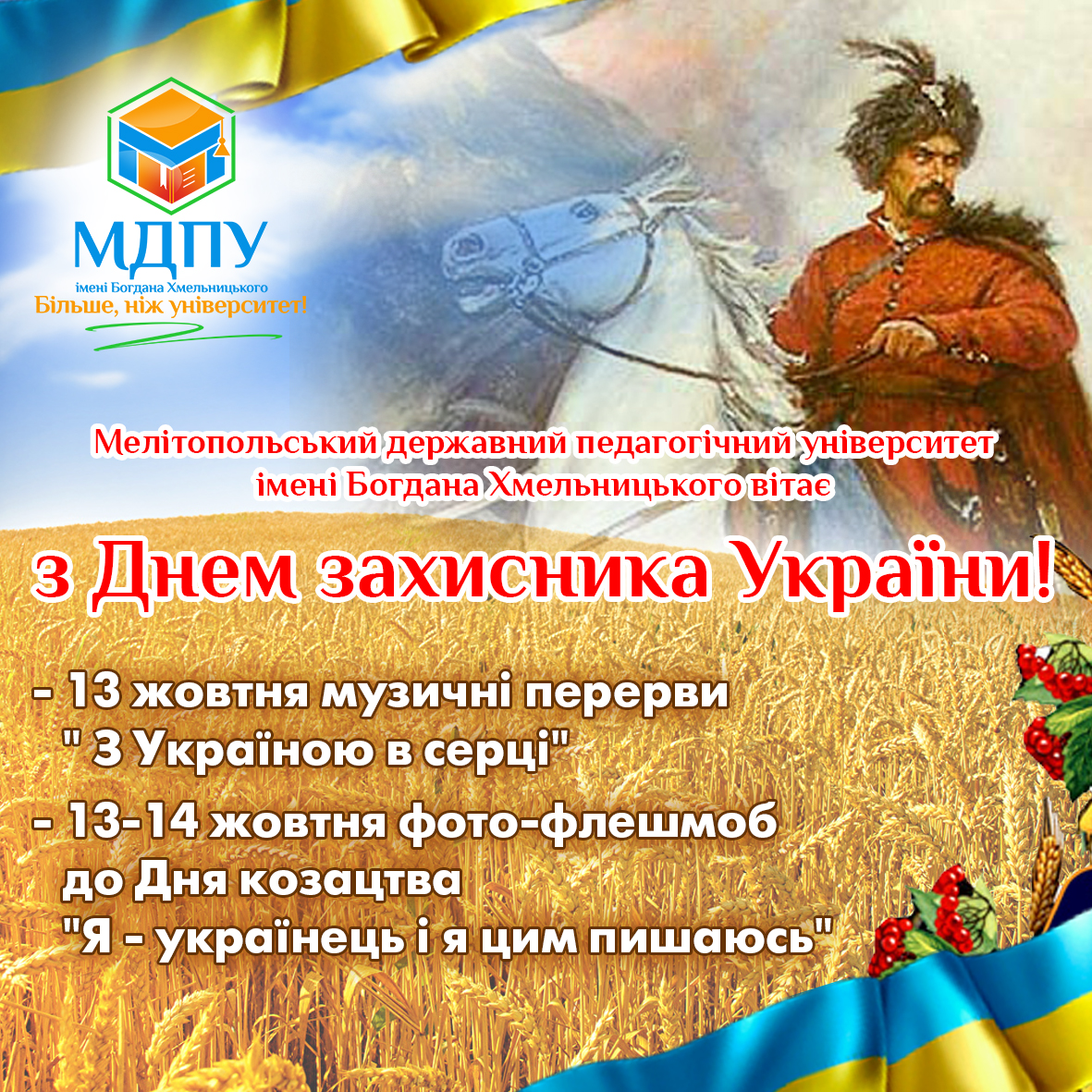 МДПУ
імені Богдана Хмельницького
Більше, ніж університет!

Мелітопольський державний педагогічний університет імені Богдана Хмельницького вітає

з Днем захисника України!

- 13 жовтня музичні перерви " З Україною в серці"

- 13-14 жовтня фото-флешмоб до Дня козацтва "Я - українець і я цим пишаюсь"